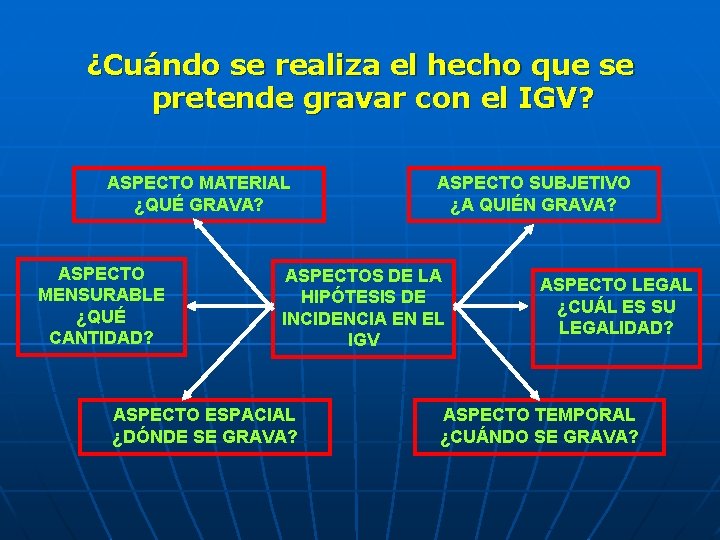 ¿Cuándo se realiza el hecho que se pretende gravar con el IGV?

ASPECTO MATERIAL
¿QUÉ GRAVA?

ASPECTO SUBJETIVO
¿A QUIÉN GRAVA?

ASPECTO MENSURABLE
¿QUÉ CANTIDAD?

ASPECTOS DE LA HIPÓTESIS DE INCIDENCIA EN EL IGV

ASPECTO LEGAL
¿CUÁL ES SU LEGALIDAD?

ASPECTO ESPACIAL
¿DÓNDE SE GRAVA?

ASPECTO TEMPORAL
¿CUÁNDO SE GRAVA?